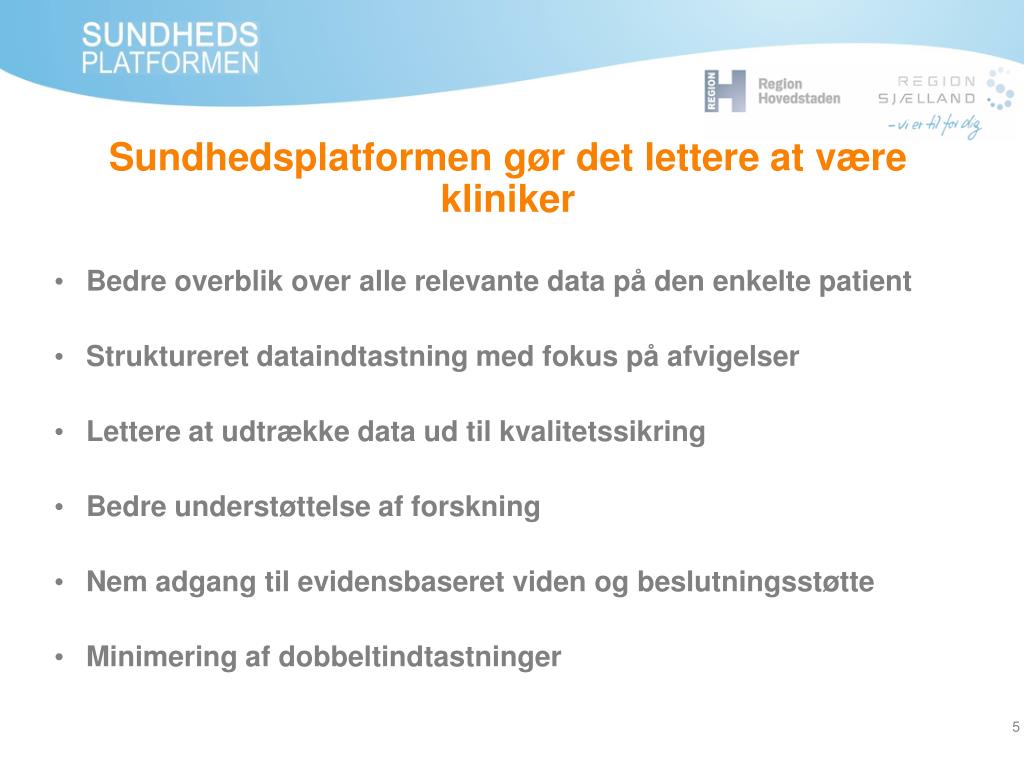 SUNDHEDS PLATFORMEN

REGION Region Hovedstaden

REGION SJÆLLAND
– vi er til for dig

Sundhedsplatformen gør det lettere at være kliniker

• Bedre overblik over alle relevante data på den enkelte patient

• Struktureret dataindtastning med fokus på afvigelser

• Lettere at udtrække data ud til kvalitetssikring

• Bedre understøttelse af forskning

• Nem adgang til evidensbaseret viden og beslutningsstøtte

• Minimering af dobbeltindtastninger

5